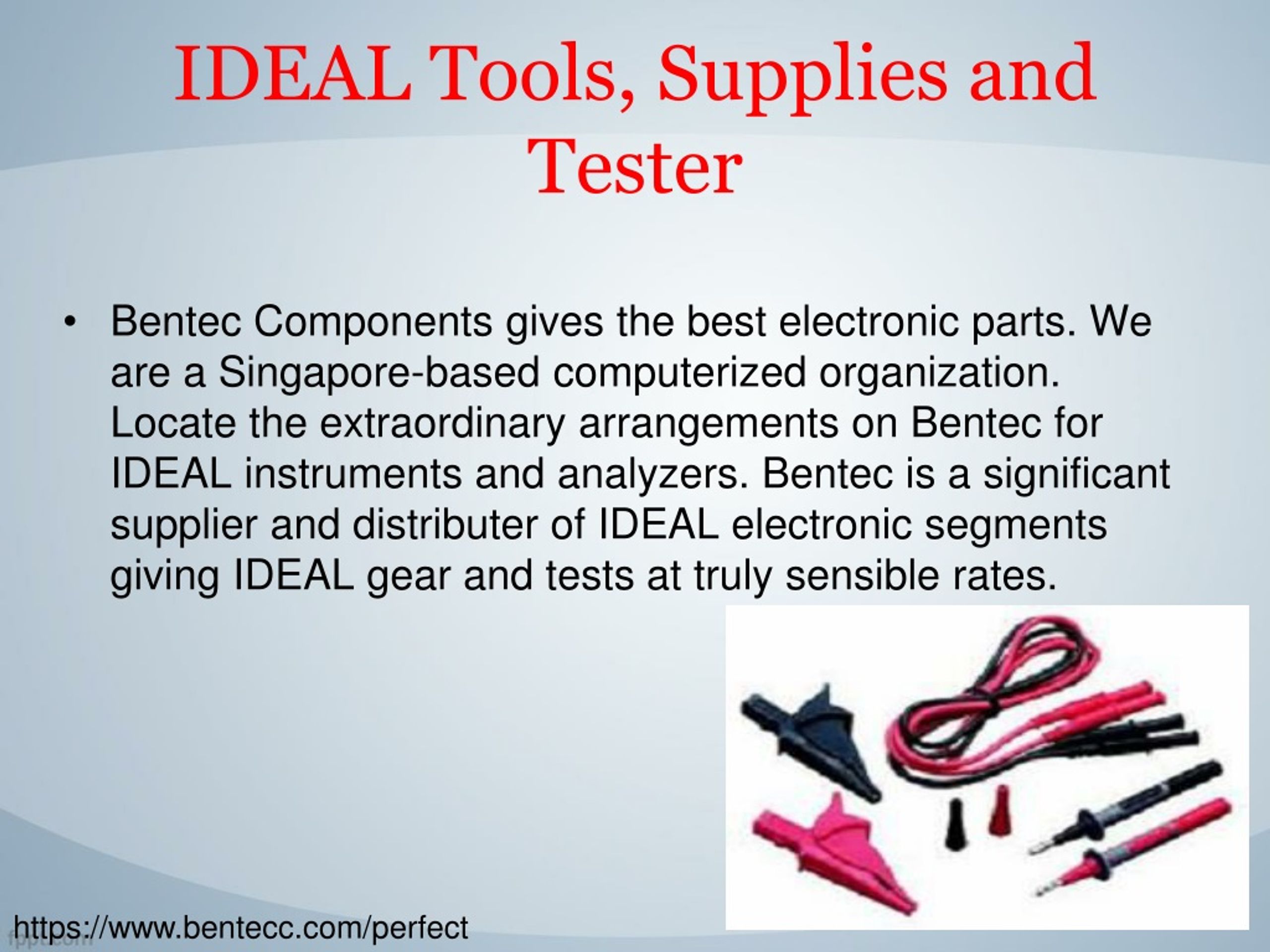 IDEAL Tools, Supplies and Tester

• Bentec Components gives the best electronic parts. We are a Singapore-based computerized organization. Locate the extraordinary arrangements on Bentec for IDEAL instruments and analyzers. Bentec is a significant supplier and distributer of IDEAL electronic segments giving IDEAL gear and tests at truly sensible rates.

https://www.bentecc.com/perfect

fppt.com